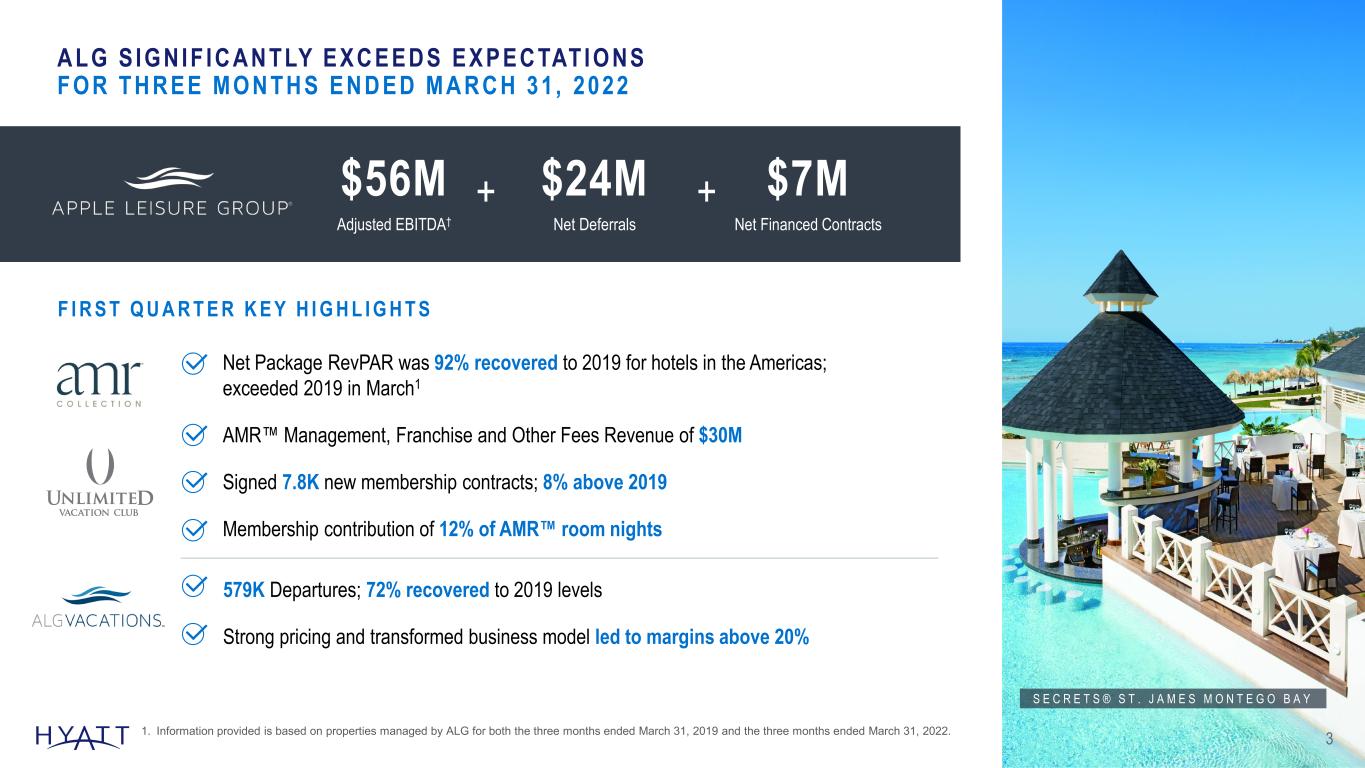 ALG SIGNIFICANTLY EXCEEDS EXPECTATIONS
FOR THREE MONTHS ENDED MARCH 31, 2022

APPLE LEISURE GROUP®

$56M
Adjusted EBITDA†

+

$24M
Net Deferrals

+

$7M
Net Financed Contracts

FIRST QUARTER KEY HIGHLIGHTS

amr COLLECTION

Net Package RevPAR was 92% recovered to 2019 for hotels in the Americas; exceeded 2019 in March$^1$

AMR™ Management, Franchise and Other Fees Revenue of $30M

UNLIMITED VACATION CLUB

Signed 7.8K new membership contracts; 8% above 2019

Membership contribution of 12% of AMR™ room nights

ALGVACATIONS.

579K Departures; 72% recovered to 2019 levels

Strong pricing and transformed business model led to margins above 20%

SECRETS® ST. JAMES MONTEGO BAY

HYATT

1. Information provided is based on properties managed by ALG for both the three months ended March 31, 2019 and the three months ended March 31, 2022.

3